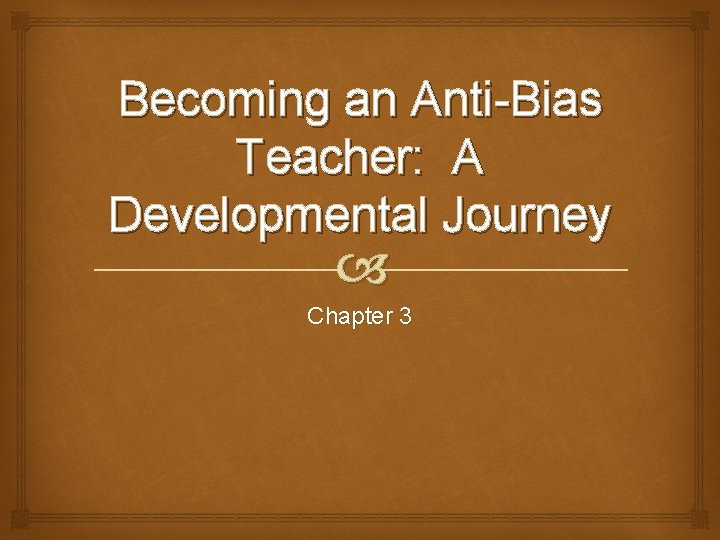 Becoming an Anti-Bias Teacher: A Developmental Journey

Chapter 3